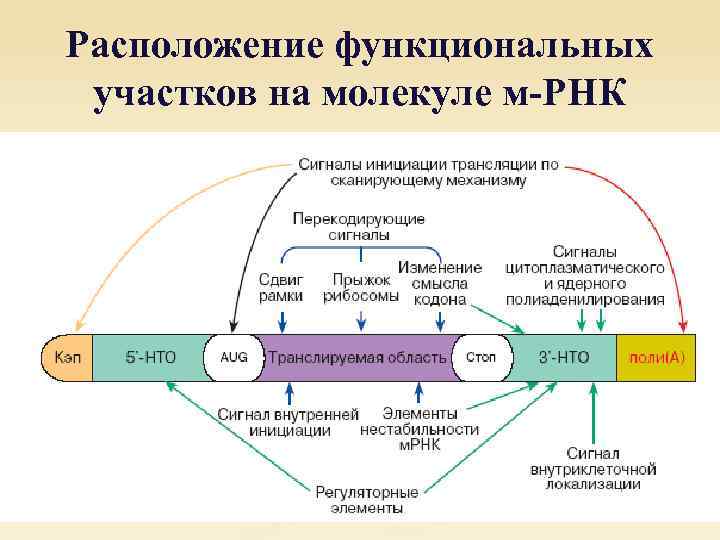 Расположение функциональных участков на молекуле м-РНК

Сигналы инициации трансляции по сканирующему механизму

Перекодирующие сигналы

Сдвиг рамки

Прыжок рибосомы

Изменение смысла кодона

Сигналы цитоплазматического и ядерного полиаденилирования

Кэп

5'-НТО

AUG

Транслируемая область

Стоп

3'-НТО

поли(А)

Сигнал внутренней инициации

Элементы нестабильности мРНК

Сигнал внутриклеточной локализации

Регуляторные элементы